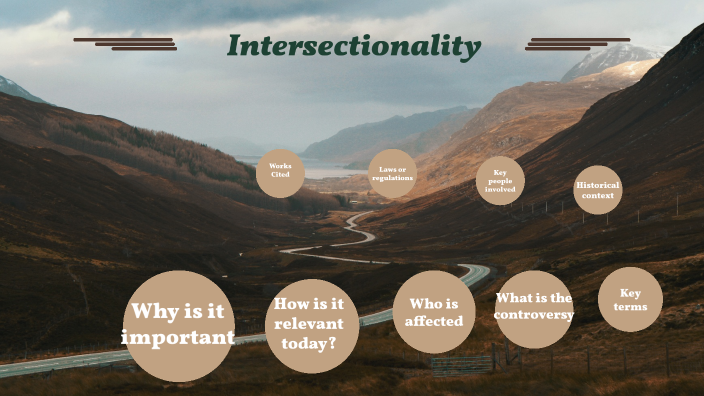 Intersectionality

Works Cited

Laws or regulations

Key people involved

Historical context

Why is it important

How is it relevant today?

Who is affected

What is the controversy

Key terms